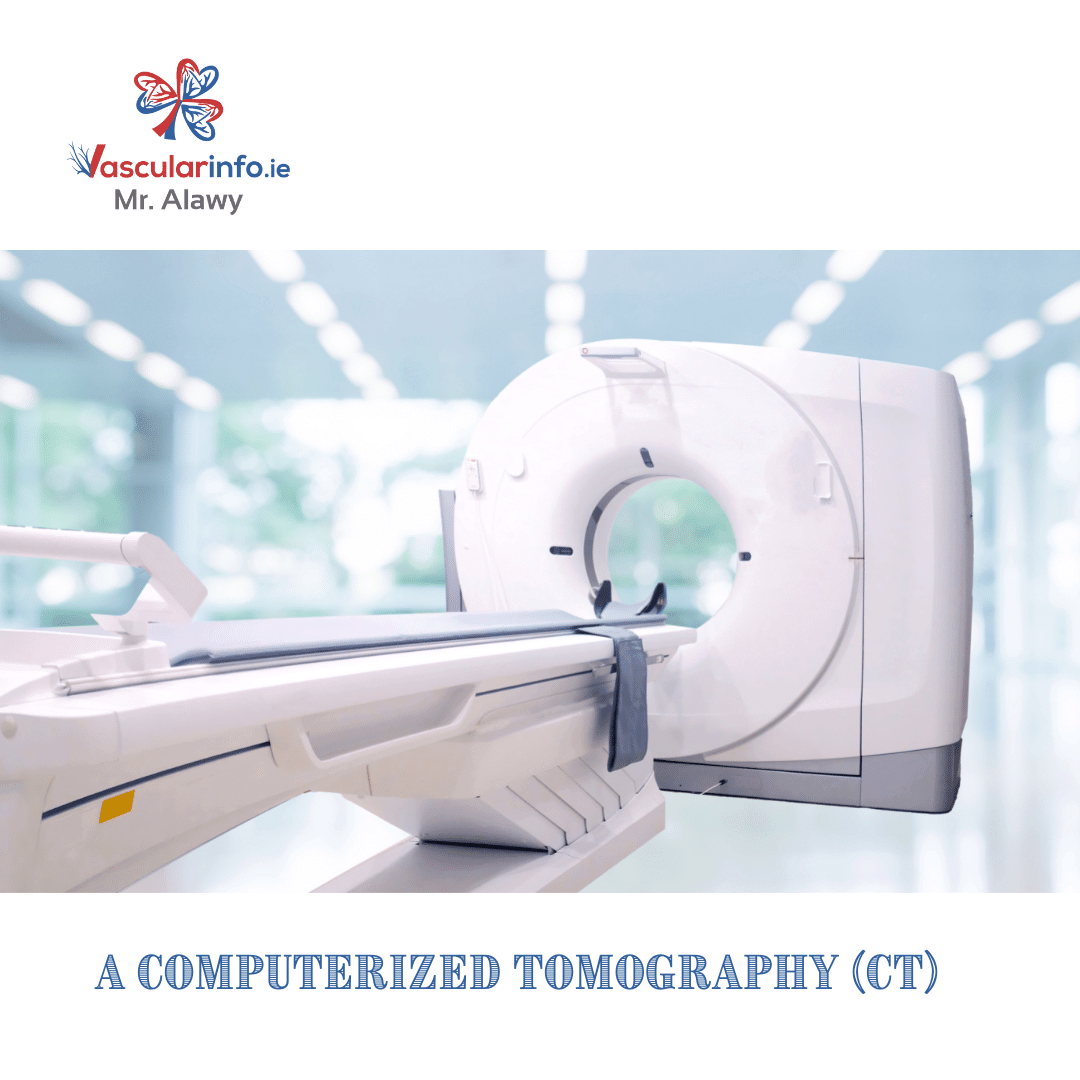 Vascularinfo.ie
Mr. Alawy

A COMPUTERIZED TOMOGRAPHY (CT)